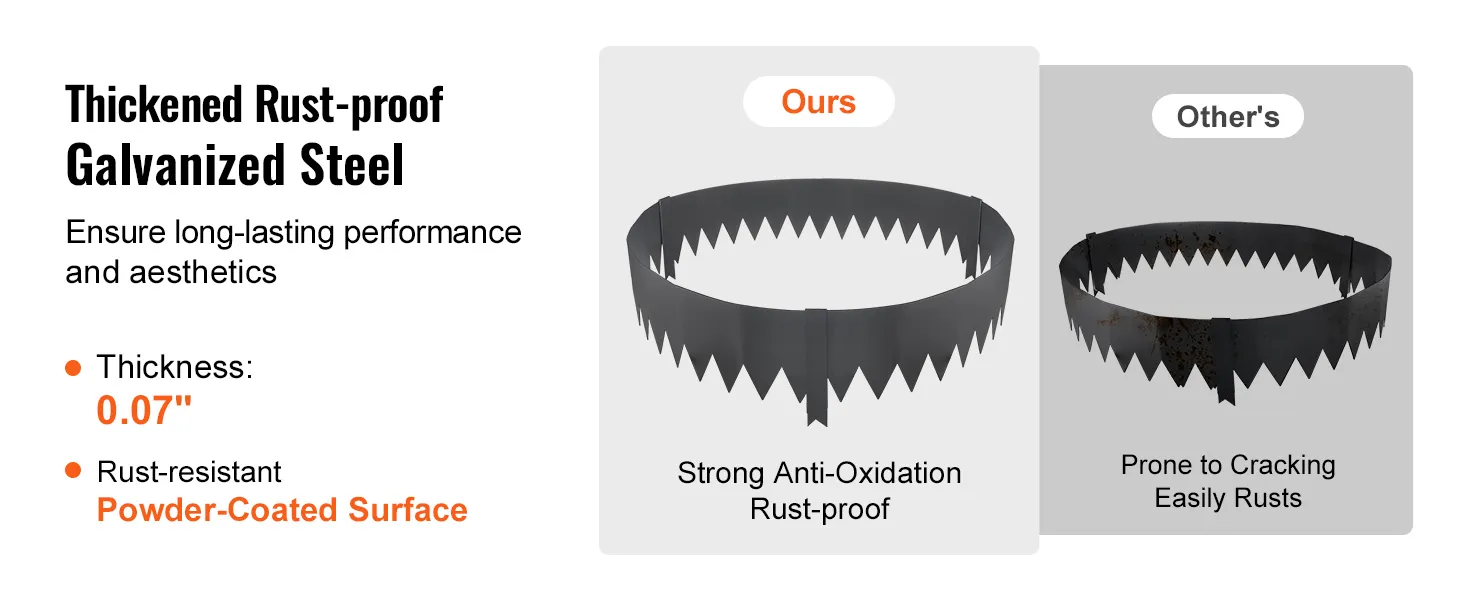 Thickened Rust-proof
Galvanized Steel

Ensure long-lasting performance and aesthetics

Thickness:
0.07"

Rust-resistant
Powder-Coated Surface

Ours

Strong Anti-Oxidation
Rust-proof

Other's

Prone to Cracking
Easily Rusts